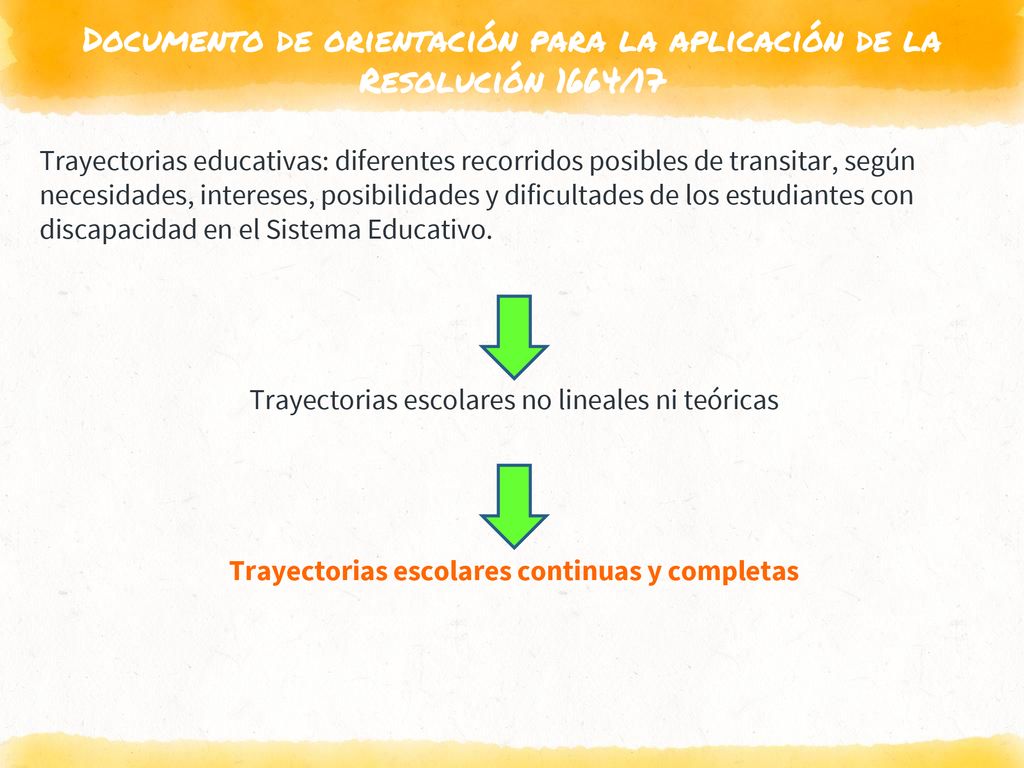 Documento de orientación para la aplicación de la Resolución 1664/17

Trayectorias educativas: diferentes recorridos posibles de transitar, según necesidades, intereses, posibilidades y dificultades de los estudiantes con discapacidad en el Sistema Educativo.

Trayectorias escolares no lineales ni teóricas

Trayectorias escolares continuas y completas